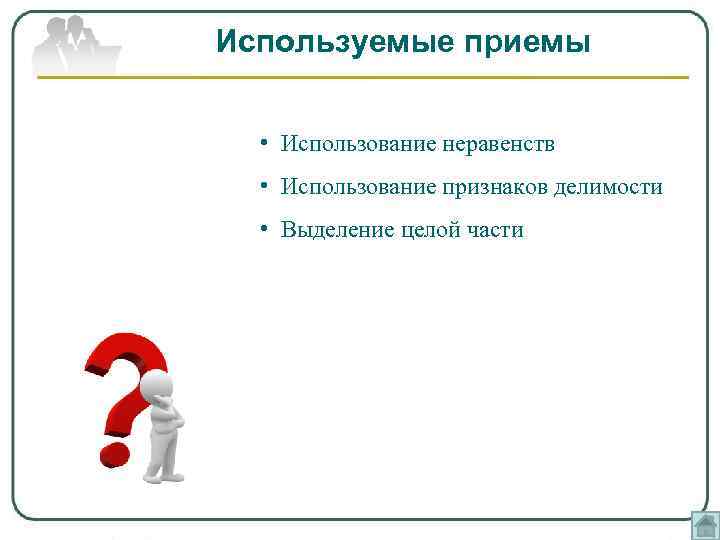 Используемые приемы

• Использование неравенств
• Использование признаков делимости
• Выделение целой части